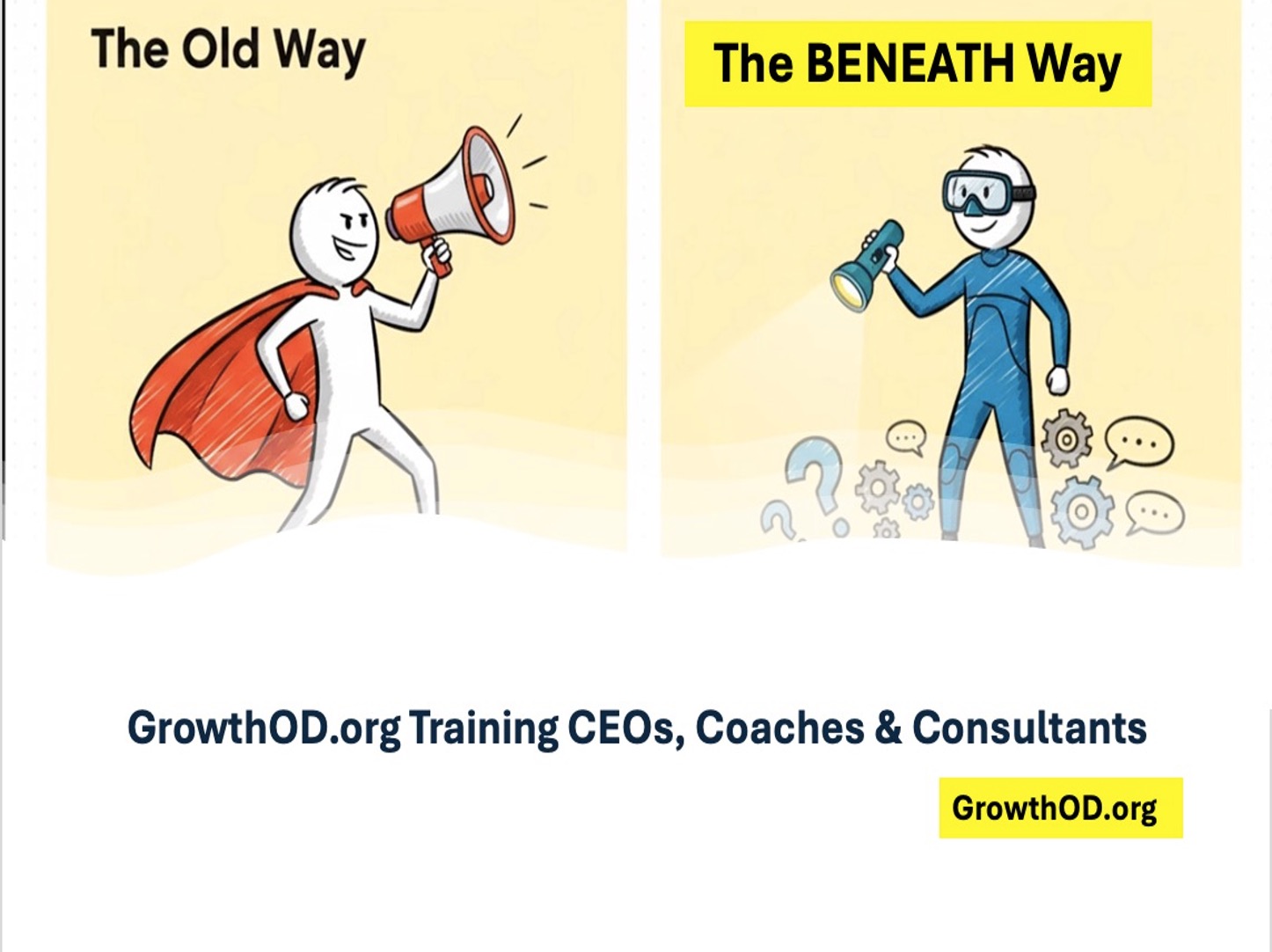 The Old Way

The BENEATH Way

GrowthOD.org Training CEOs, Coaches & Consultants

GrowthOD.org